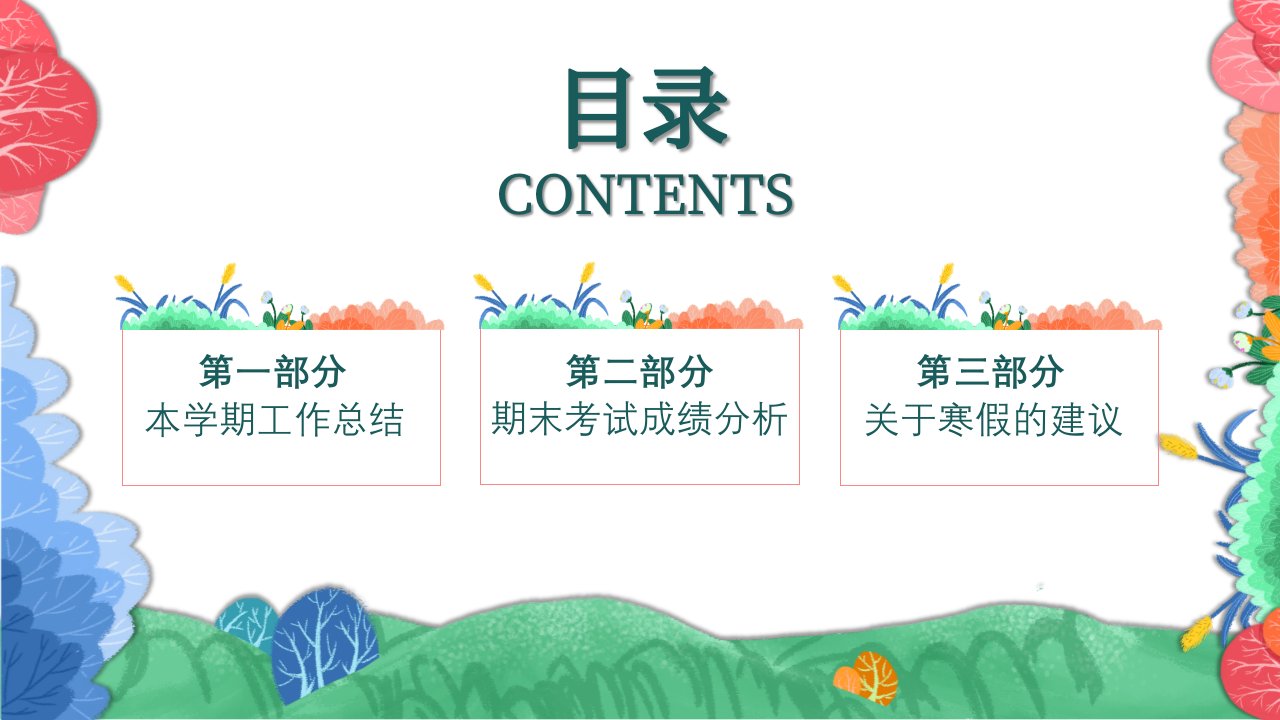 目录
CONTENTS

第一部分
本学期工作总结

第二部分
期末考试成绩分析

第三部分
关于寒假的建议